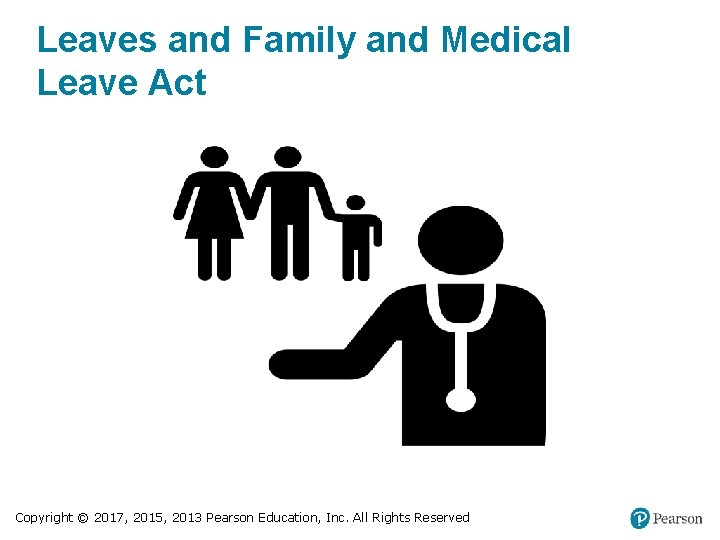 Leaves and Family and Medical Leave Act

Copyright © 2017, 2015, 2013 Pearson Education, Inc. All Rights Reserved

Pearson